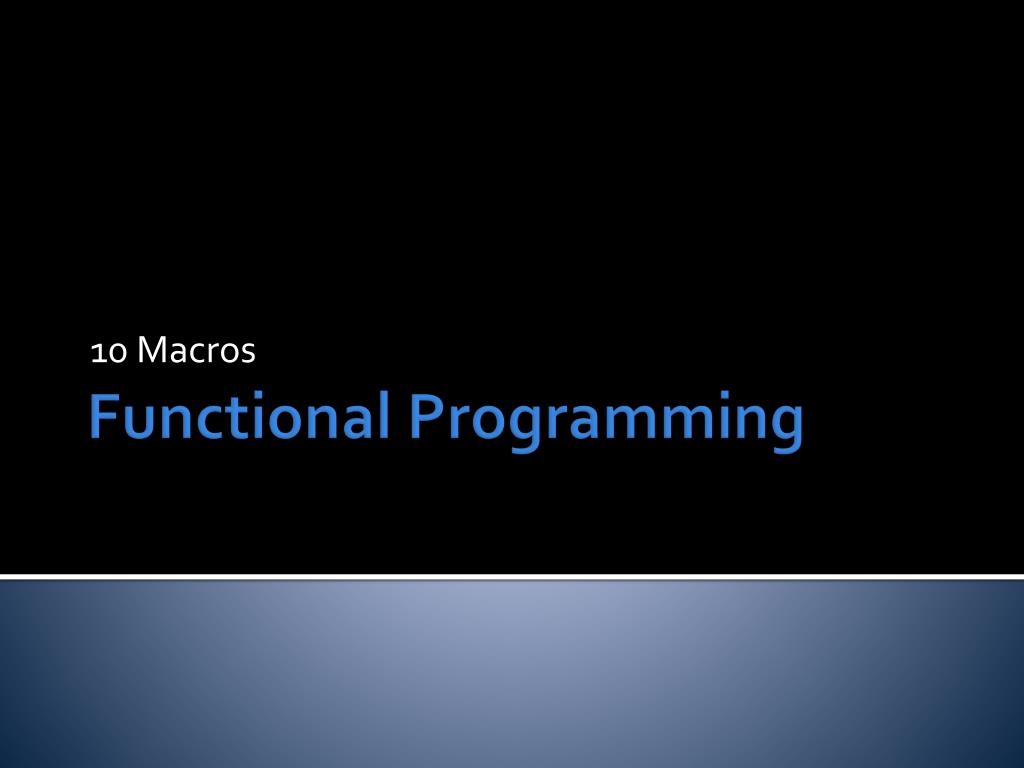 10 Macros

Functional Programming